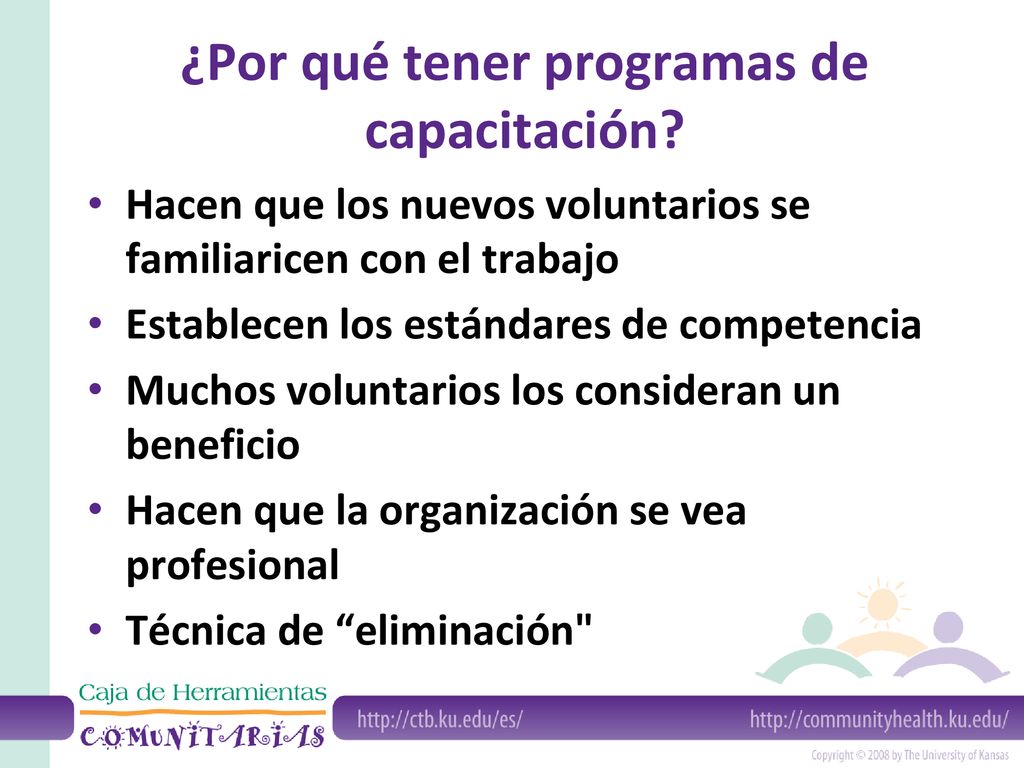 ¿Por qué tener programas de capacitación?

• Hacen que los nuevos voluntarios se familiaricen con el trabajo
• Establecen los estándares de competencia
• Muchos voluntarios los consideran un beneficio
• Hacen que la organización se vea profesional
• Técnica de “eliminación"

Caja de Herramientas
COMUNITARIAS

http://ctb.ku.edu/es/

http://communityhealth.ku.edu/

Copyright © 2008 by The University of Kansas